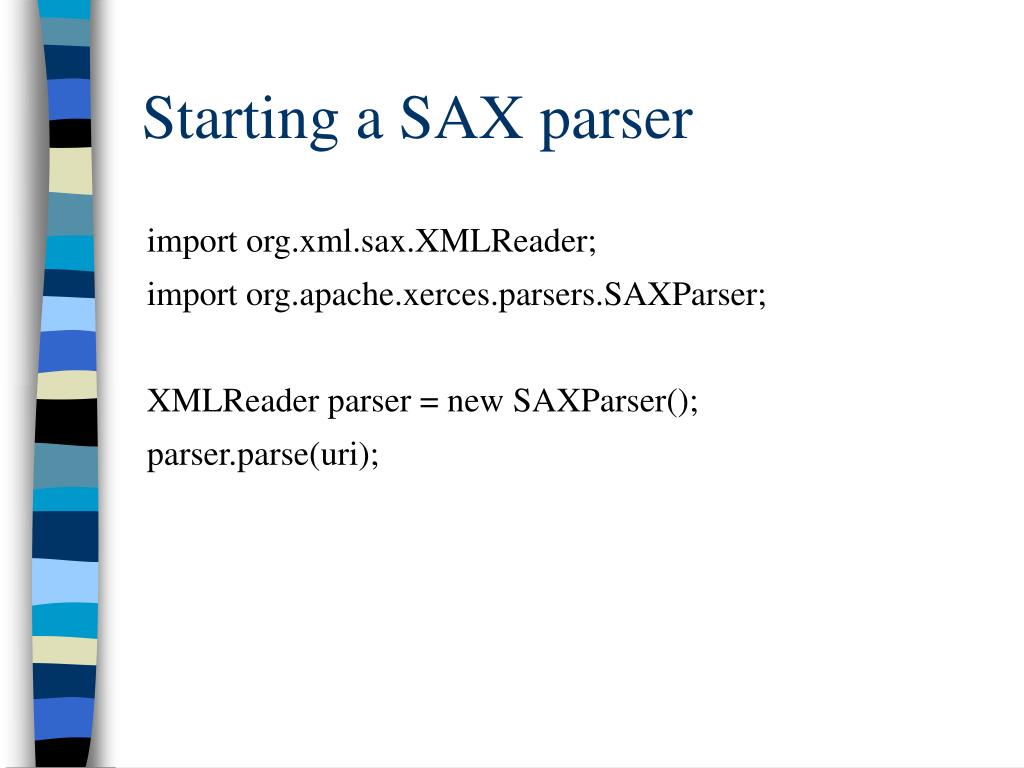 Starting a SAX parser

import org.xml.sax.XMLReader;
import org.apache.xerces.parsers.SAXParser;

XMLReader parser = new SAXParser();
parser.parse(uri);